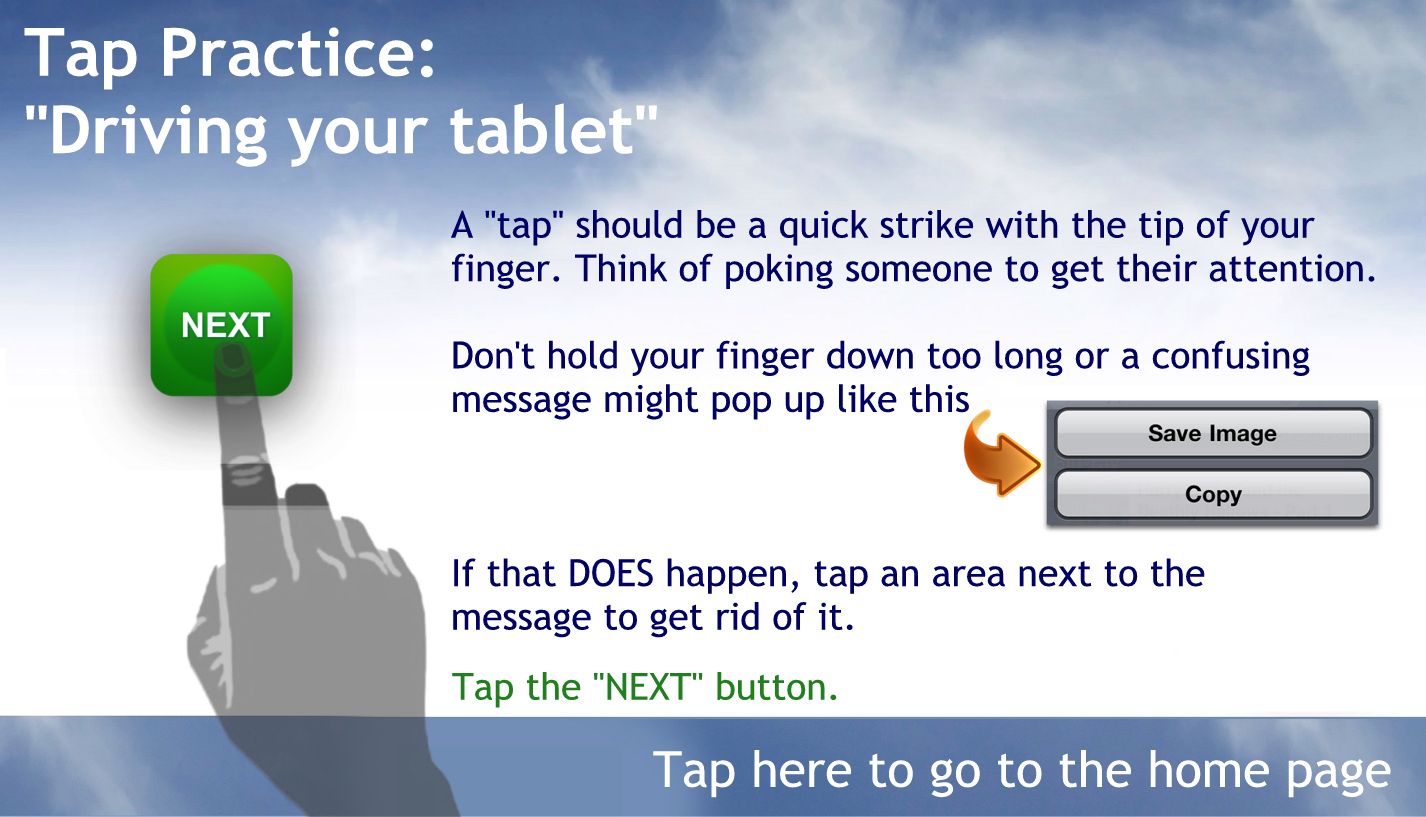 Tap Practice:
"Driving your tablet"

NEXT

A "tap" should be a quick strike with the tip of your finger. Think of poking someone to get their attention.

Don't hold your finger down too long or a confusing message might pop up like this

Save Image

Copy

If that DOES happen, tap an area next to the message to get rid of it.

Tap the "NEXT" button.

Tap here to go to the home page